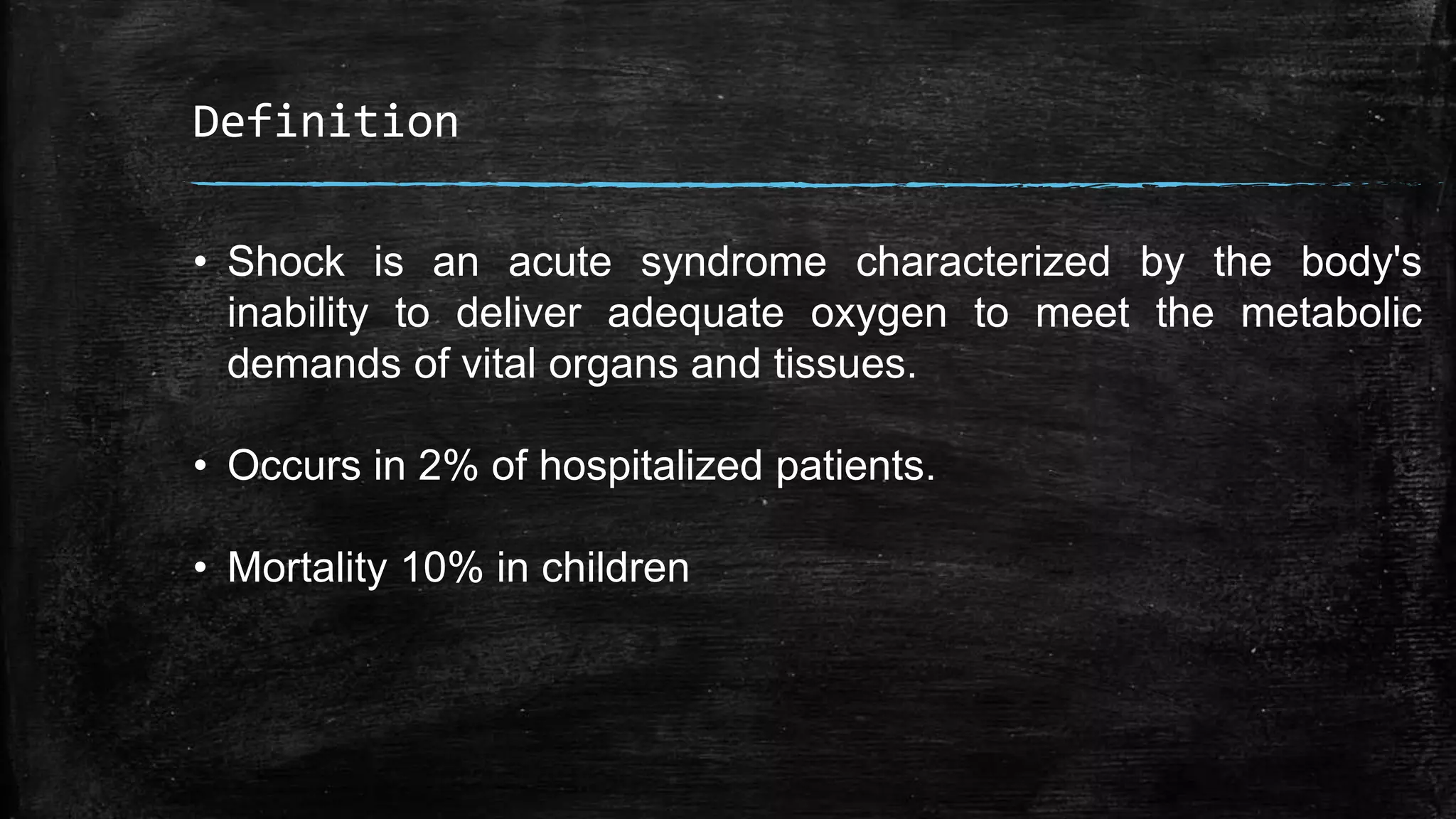 Definition

• Shock is an acute syndrome characterized by the body's inability to deliver adequate oxygen to meet the metabolic demands of vital organs and tissues.

• Occurs in 2% of hospitalized patients.

• Mortality 10% in children